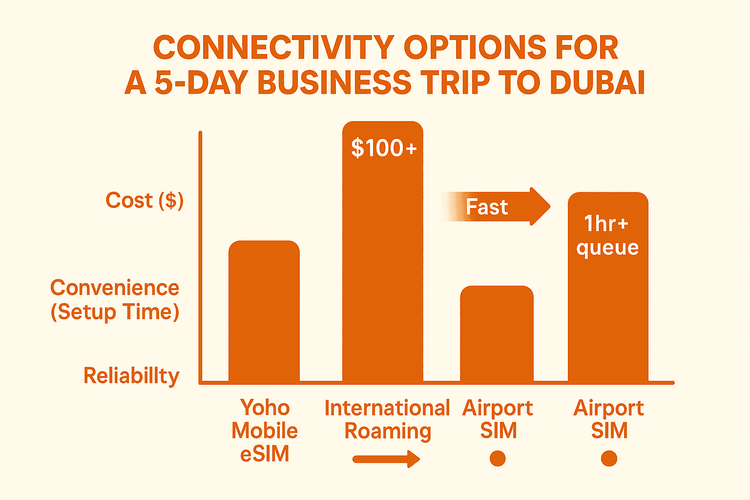 CONNECTIVITY OPTIONS FOR A 5-DAY BUSINESS TRIP TO DUBAI

Cost ($)

Convenience (Setup Time)

Reliabillty

$100+

Fast

1hr+ queue

Yoho Mobile eSIM

International Roaming

Airport SIM

Airport SIM